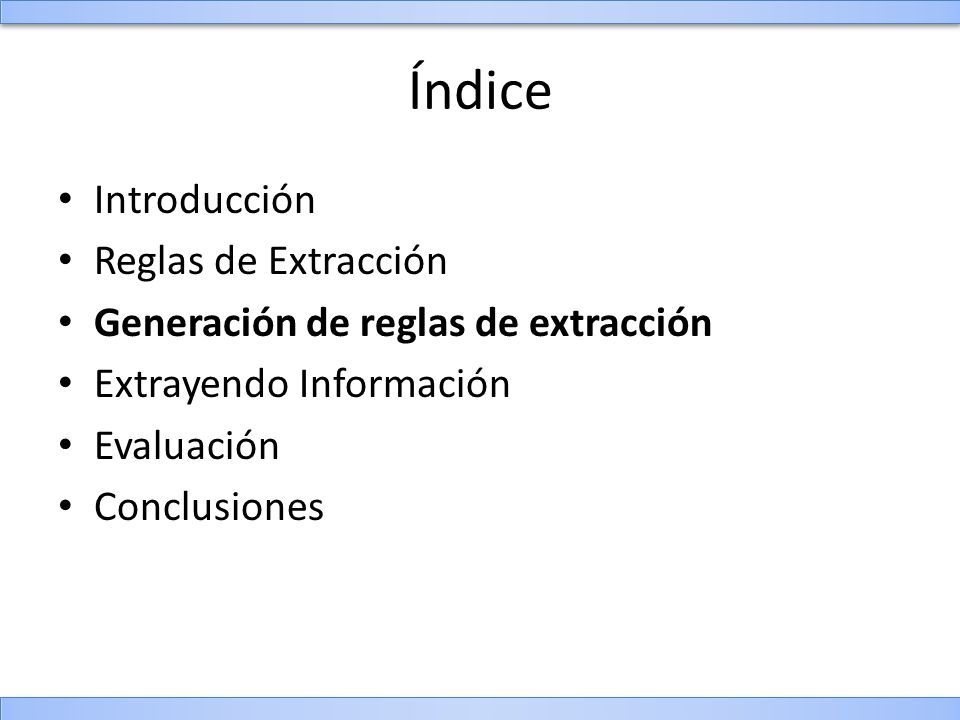 Índice

• Introducción
• Reglas de Extracción
• Generación de reglas de extracción
• Extrayendo Información
• Evaluación
• Conclusiones